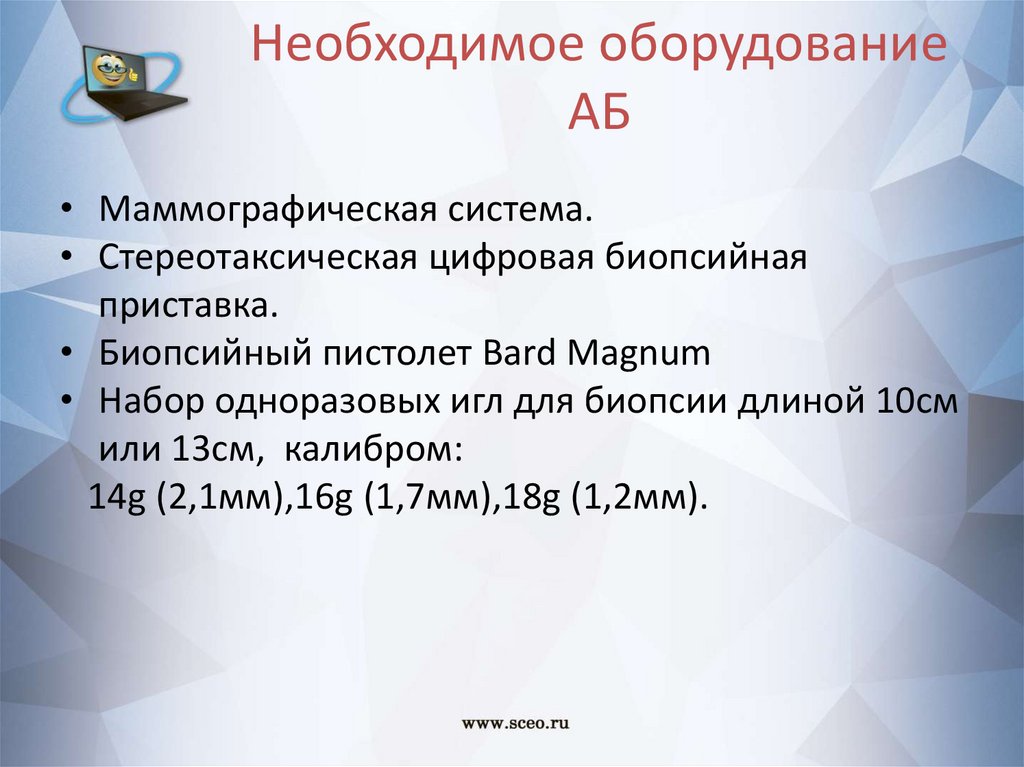 Необходимое оборудование АБ

• Маммографическая система.
• Стереотаксическая цифровая биопсийная приставка.
• Биопсийный пистолет Bard Magnum
• Набор одноразовых игл для биопсии длиной 10см или 13см, калибром:
14g (2,1мм),16g (1,7мм),18g (1,2мм).

www.sceo.ru